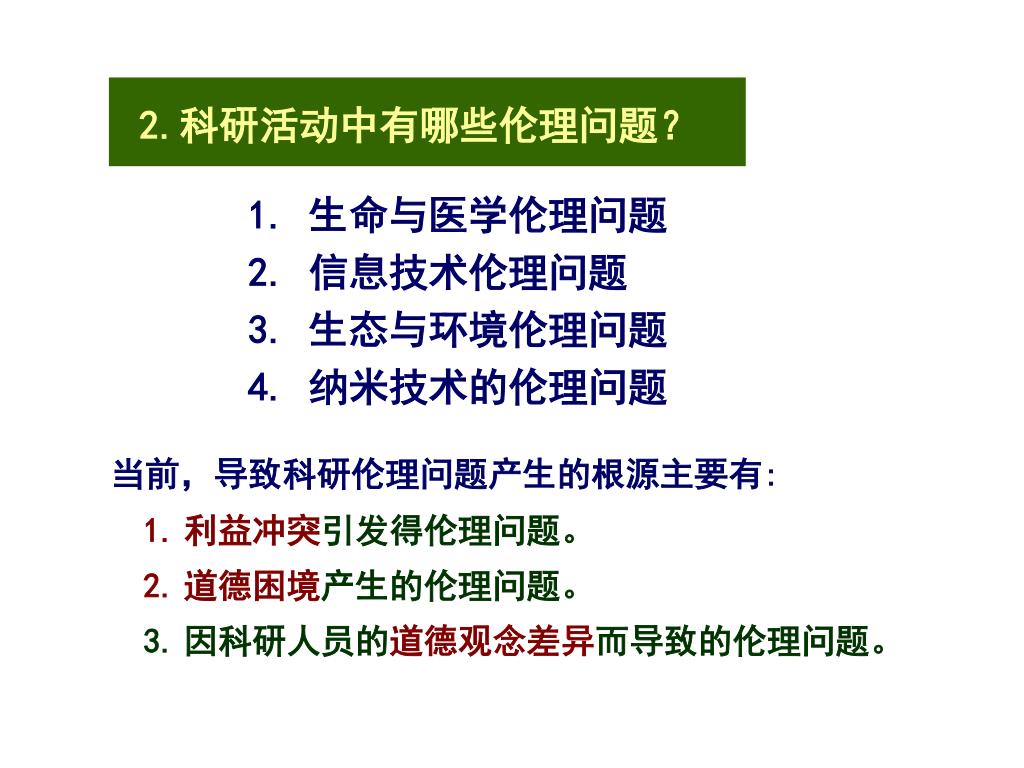 2. 科研活动中有哪些伦理问题？

1. 生命与医学伦理问题
2. 信息技术伦理问题
3. 生态与环境伦理问题
4. 纳米技术的伦理问题

当前，导致科研伦理问题产生的根源主要有：

1. 利益冲突引发得伦理问题。
2. 道德困境产生的伦理问题。
3. 因科研人员的道德观念差异而导致的伦理问题。